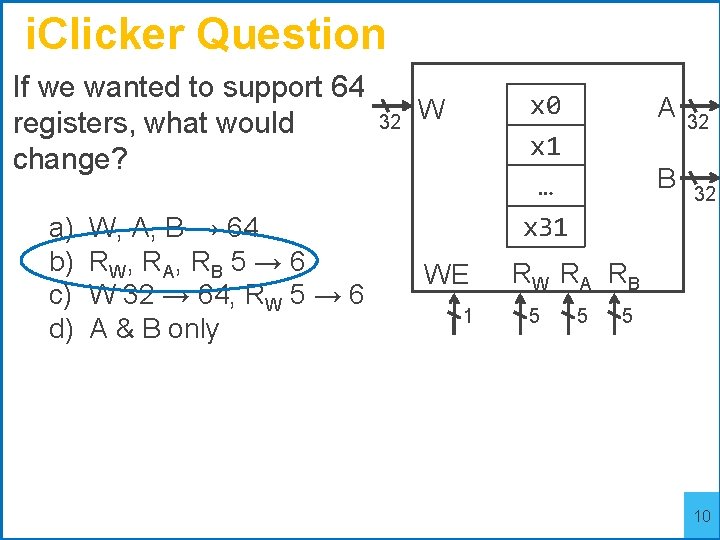 iClicker Question

If we wanted to support 64 registers, what would change?

a) W, A, B → 64
b) $R_W$, $R_A$, $R_B$ 5 → 6
c) W 32 → 64, $R_W$ 5 → 6
d) A & B only

32 W
x0
x1
…
x31
A 32
B 32
WE $R_W$ $R_A$ $R_B$
1 5 5 5

10